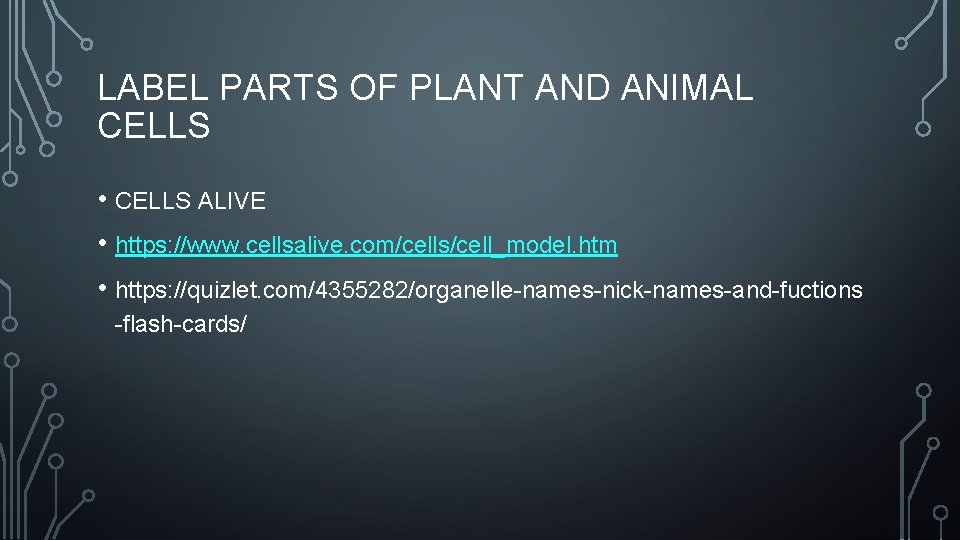 LABEL PARTS OF PLANT AND ANIMAL CELLS

• CELLS ALIVE

• https://www.cellsalive.com/cells/cell_model.htm

• https://quizlet.com/4355282/organelle-names-nick-names-and-fuctions-flash-cards/